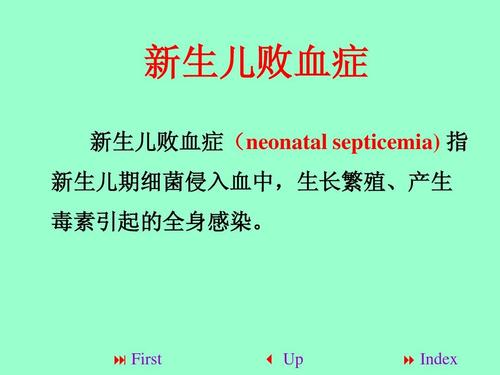 新生儿败血症

新生儿败血症（neonatal septicemia) 指新生儿期细菌侵入血中，生长繁殖、产生毒素引起的全身感染。

First    Up    Index